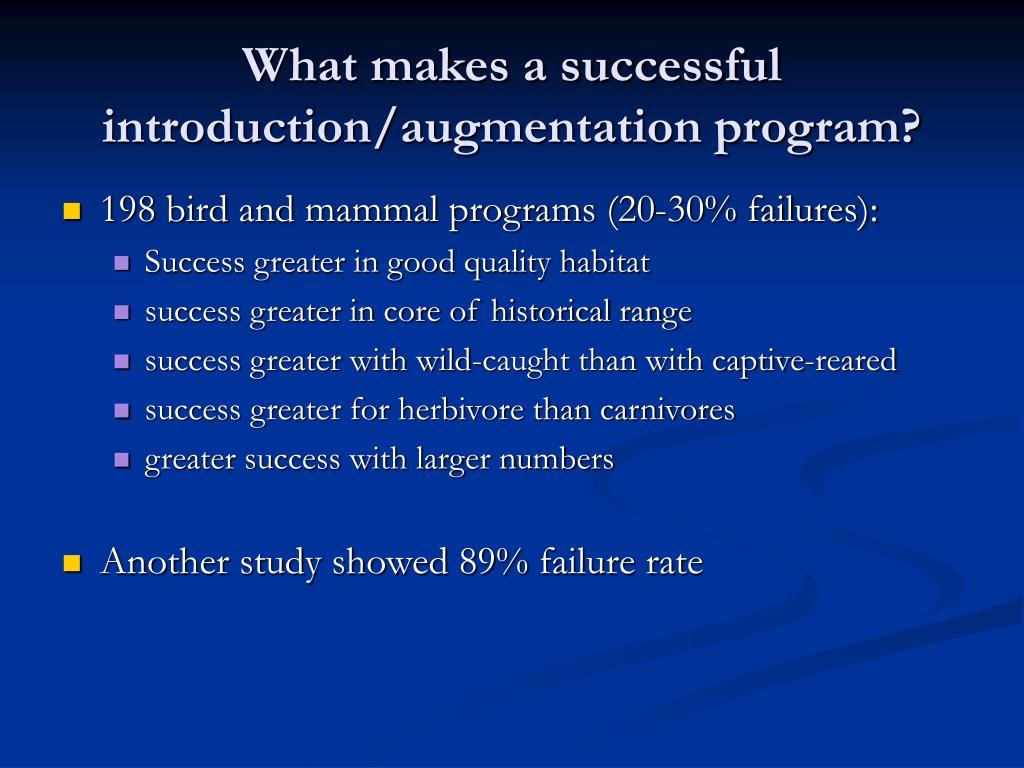 What makes a successful introduction/augmentation program?

198 bird and mammal programs (20-30% failures):
Success greater in good quality habitat
success greater in core of historical range
success greater with wild-caught than with captive-reared
success greater for herbivore than carnivores
greater success with larger numbers

Another study showed 89% failure rate